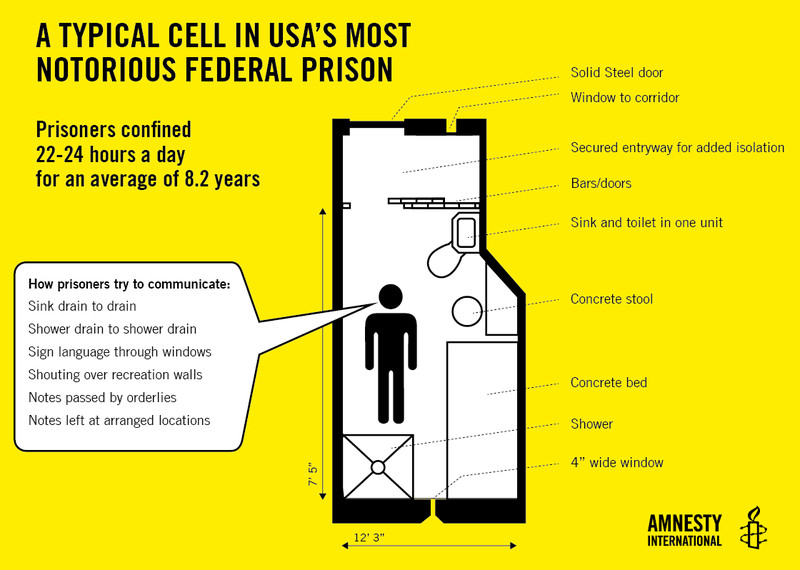 A TYPICAL CELL IN USA'S MOST NOTORIOUS FEDERAL PRISON

Prisoners confined 22-24 hours a day for an average of 8.2 years

How prisoners try to communicate:
Sink drain to drain
Shower drain to shower drain
Sign language through windows
Shouting over recreation walls
Notes passed by orderlies
Notes left at arranged locations

Solid Steel door
Window to corridor
Secured entryway for added isolation
Bars/doors
Sink and toilet in one unit
Concrete stool
Concrete bed
Shower
4" wide window

7' 5"
12' 3"

AMNESTY INTERNATIONAL